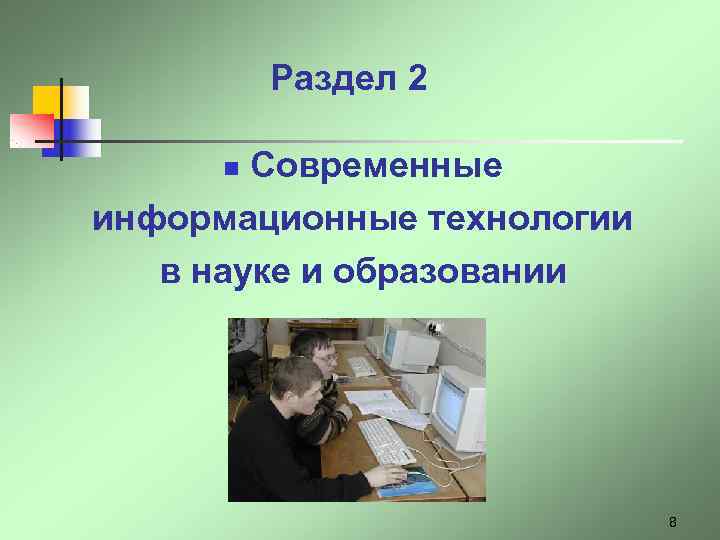 Раздел 2

■ Современные информационные технологии в науке и образовании

8